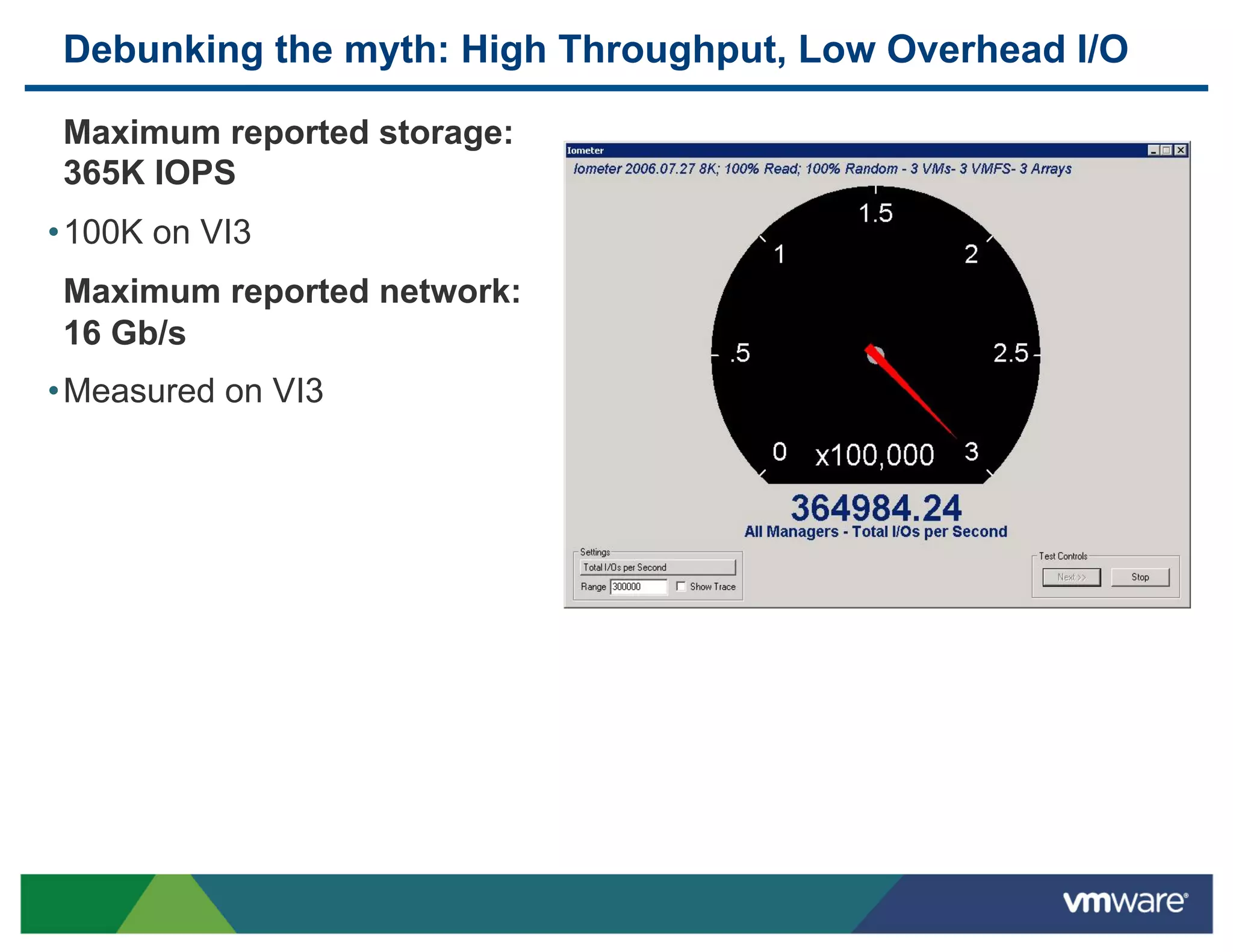 Debunking the myth: High Throughput, Low Overhead I/O

Maximum reported storage: 365K IOPS

• 100K on VI3

Maximum reported network: 16 Gb/s

• Measured on VI3

Iometer

Iometer 2006.07.27 8K; 100% Read; 100% Random - 3 VMs- 3 VMFS- 3 Arrays

1.5
1
2
.5
2.5
0
x100,000
3

364984.24
All Managers - Total I/Os per Second

Settings
Total I/Os per Second
Range 300000
Show Trace

Test Controls
Next >>
Stop

vmware